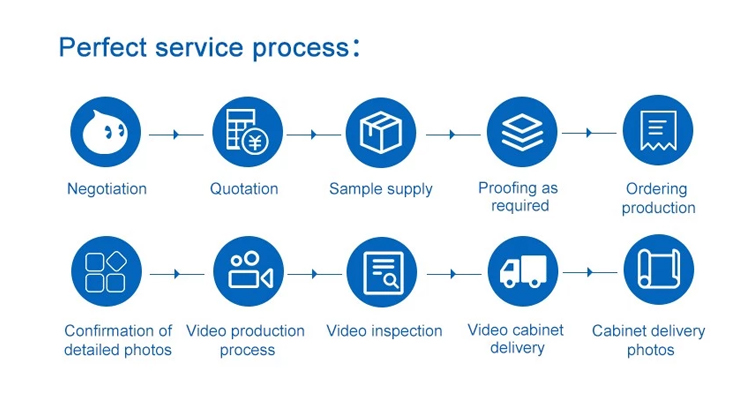 Perfect service process：

Negotiation

Quotation

Sample supply

Proofing as required

Ordering production

Confirmation of detailed photos

Video production process

Video inspection

Video cabinet delivery

Cabinet delivery photos